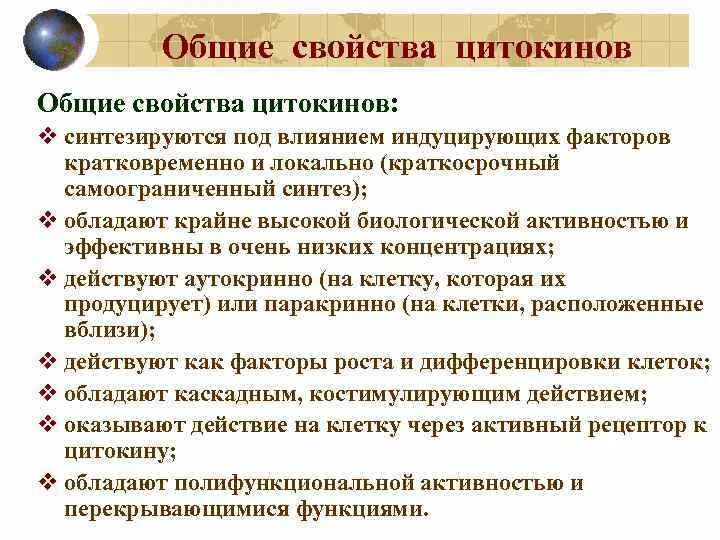 Общие свойства цитокинов

Общие свойства цитокинов:

❖ синтезируются под влиянием индуцирующих факторов кратковременно и локально (краткосрочный самоограниченный синтез);

❖ обладают крайне высокой биологической активностью и эффективны в очень низких концентрациях;

❖ действуют аутокринно (на клетку, которая их продуцирует) или паракринно (на клетки, расположенные вблизи);

❖ действуют как факторы роста и дифференцировки клеток;

❖ обладают каскадным, костимулирующим действием;

❖ оказывают действие на клетку через активный рецептор к цитокину;

❖ обладают полифункциональной активностью и перекрывающимися функциями.